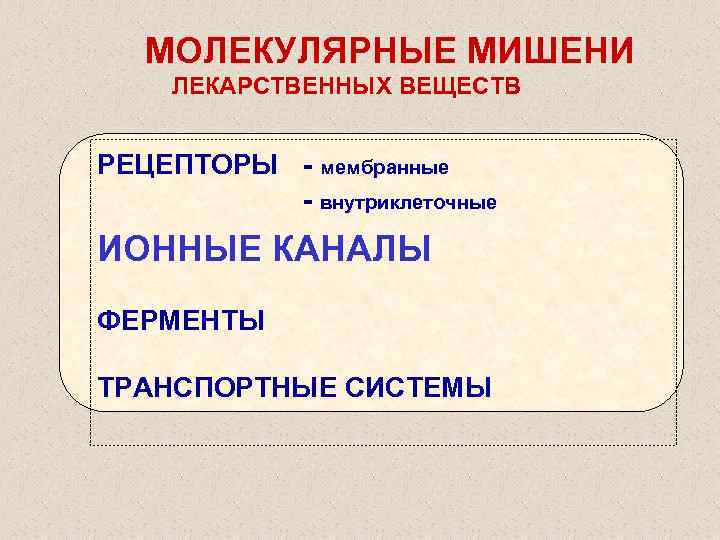 МОЛЕКУЛЯРНЫЕ МИШЕНИ
ЛЕКАРСТВЕННЫХ ВЕЩЕСТВ

РЕЦЕПТОРЫ - мембранные
- внутриклеточные

ИОННЫЕ КАНАЛЫ

ФЕРМЕНТЫ

ТРАНСПОРТНЫЕ СИСТЕМЫ